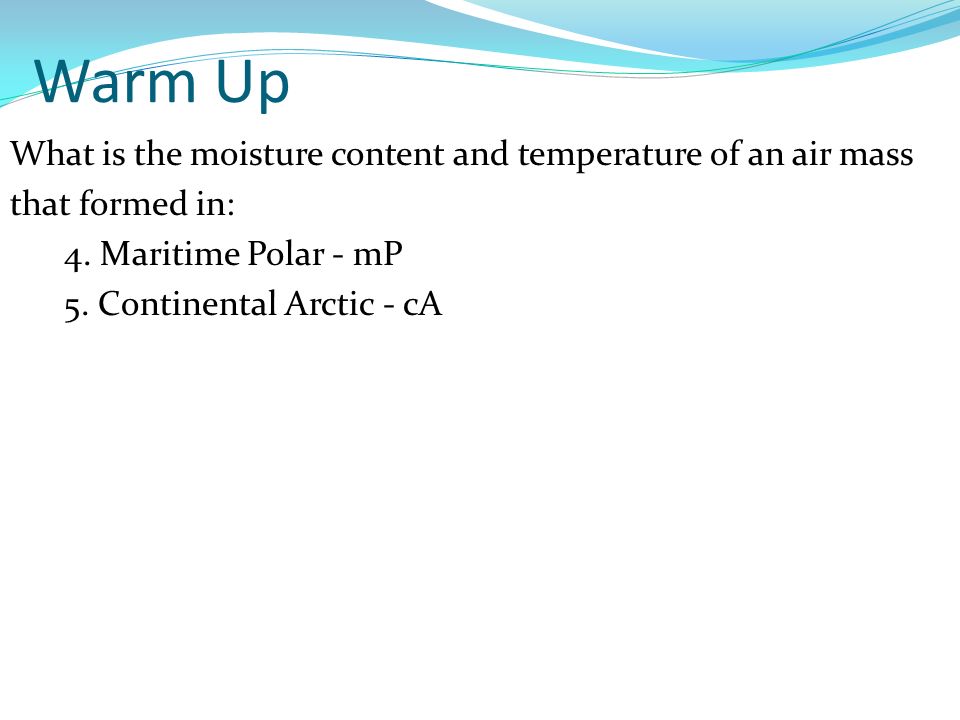 Warm Up

What is the moisture content and temperature of an air mass that formed in:

4. Maritime Polar - mP
5. Continental Arctic - cA